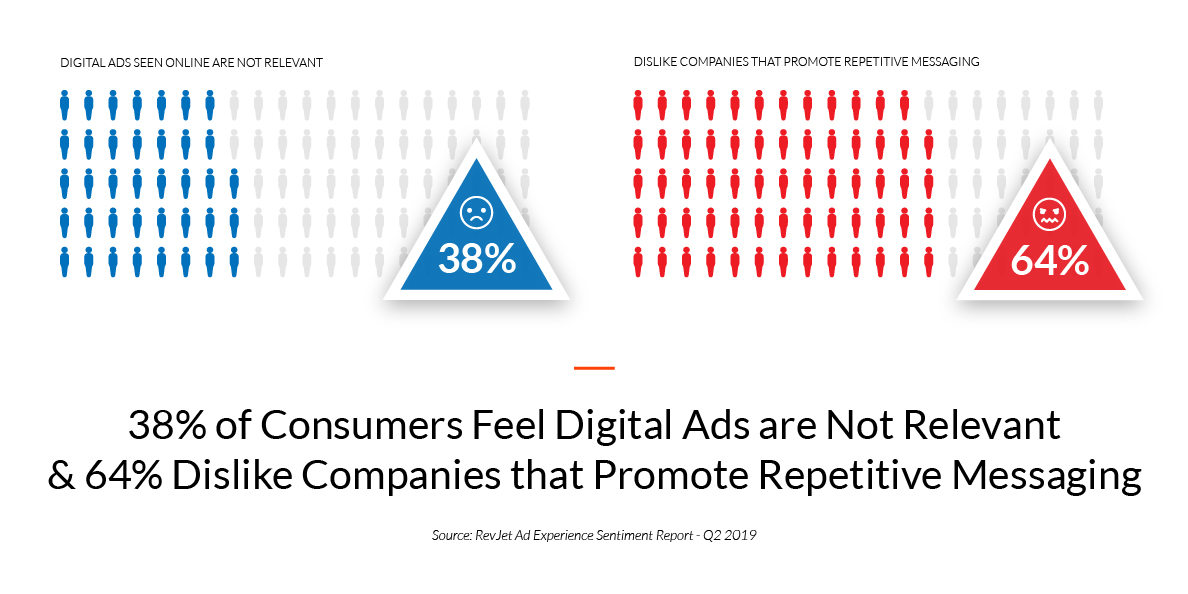 DIGITAL ADS SEEN ONLINE ARE NOT RELEVANT

38%

DISLIKE COMPANIES THAT PROMOTE REPETITIVE MESSAGING

64%

38% of Consumers Feel Digital Ads are Not Relevant & 64% Dislike Companies that Promote Repetitive Messaging

Source: RevJet Ad Experience Sentiment Report - Q2 2019